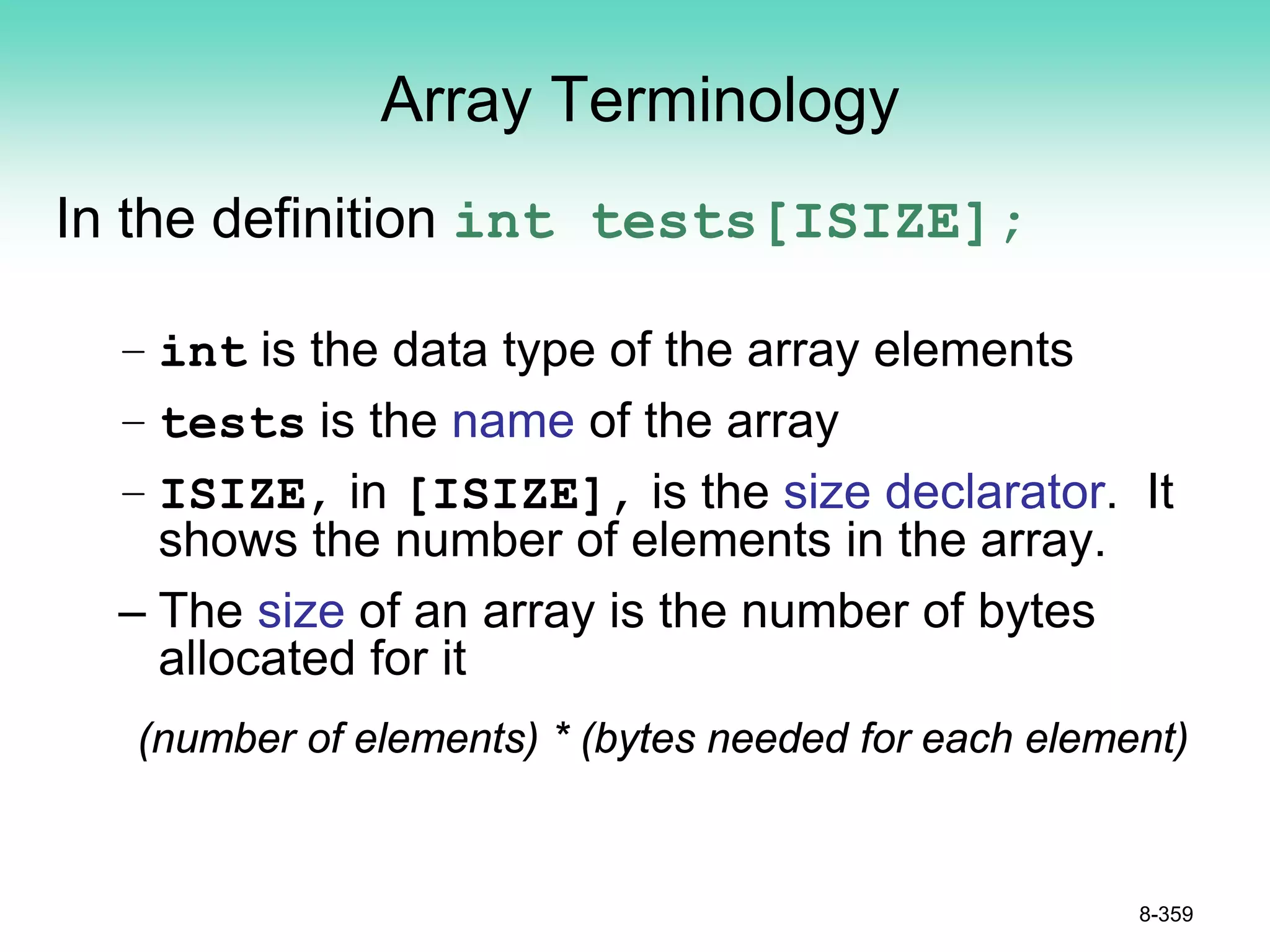 Array Terminology

In the definition int tests[ISIZE];

– int is the data type of the array elements

– tests is the name of the array

– ISIZE, in [ISIZE], is the size declarator. It shows the number of elements in the array.

– The size of an array is the number of bytes allocated for it

(number of elements) * (bytes needed for each element)

8-359